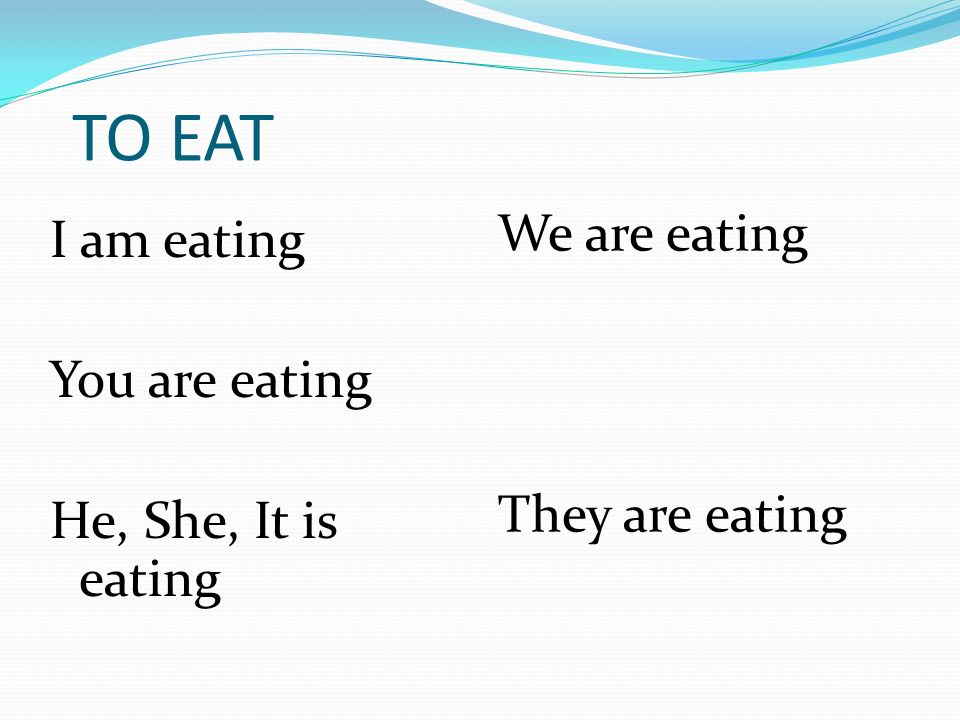 TO EAT

I am eating

You are eating

He, She, It is eating

We are eating

They are eating